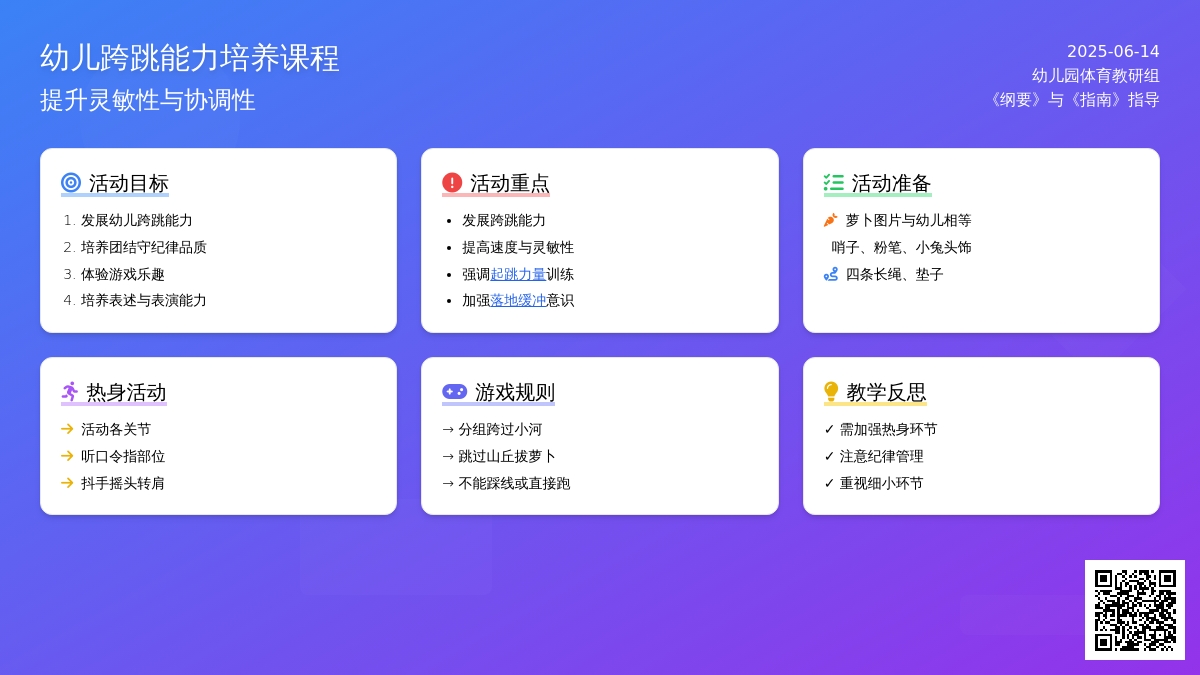 幼儿跨跳能力培养课程
提升灵敏性与协调性

2025-06-14
幼儿园体育教研组
《纲要》与《指南》指导

活动目标
1. 发展幼儿跨跳能力
2. 培养团结守纪律品质
3. 体验游戏乐趣
4. 培养表述与表演能力

活动重点
• 发展跨跳能力
• 提高速度与灵敏性
• 强调起跳力量训练
• 加强落地缓冲意识

活动准备
萝卜图片与幼儿相等
哨子、粉笔、小兔头饰
四条长绳、垫子

热身活动
→ 活动各关节
→ 听口令指部位
→ 抖手摇头转肩

游戏规则
→ 分组跨过小河
→ 跳过山丘拔萝卜
→ 不能踩线或直接跑

教学反思
✓ 需加强热身环节
✓ 注意纪律管理
✓ 重视细小环节